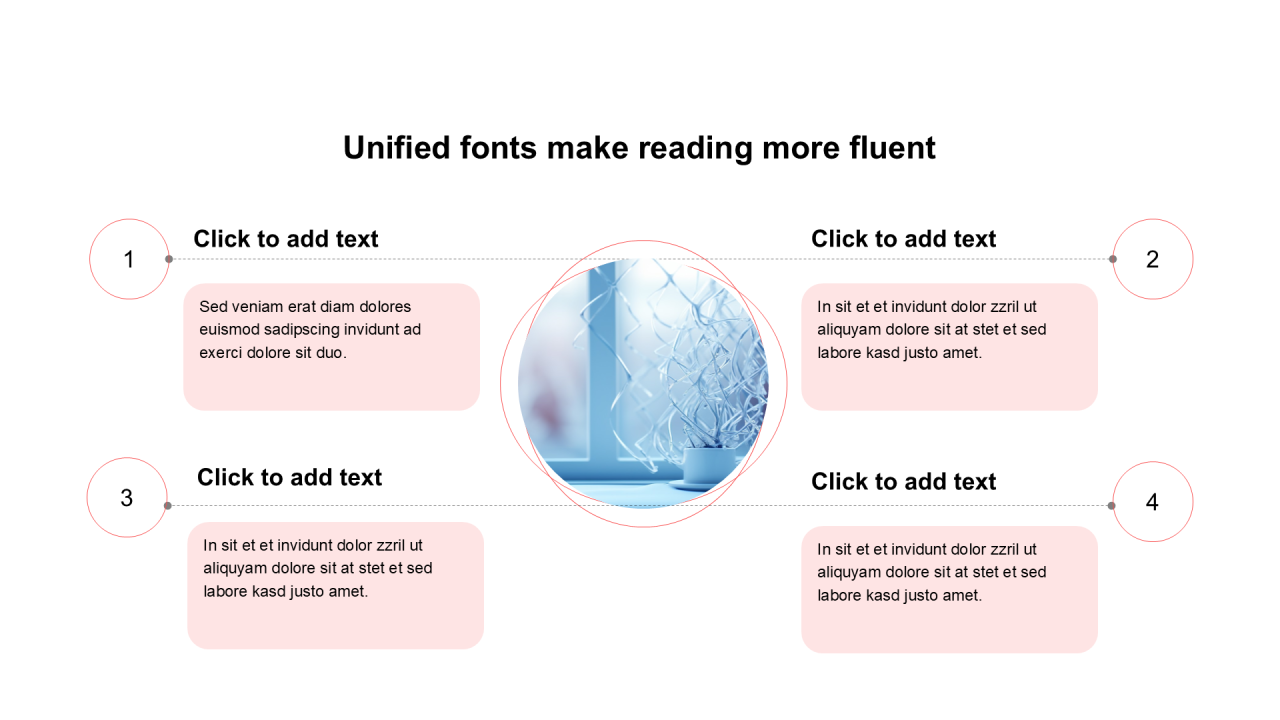 Unified fonts make reading more fluent

1

Click to add text

Sed veniam erat diam dolores euismod sadipscing invidunt ad exerci dolore sit duo.

Click to add text

2

In sit et et invidunt dolor zzril ut aliquyam dolore sit at stet et sed labore kasd justo amet.

3

Click to add text

In sit et et invidunt dolor zzril ut aliquyam dolore sit at stet et sed labore kasd justo amet.

Click to add text

4

In sit et et invidunt dolor zzril ut aliquyam dolore sit at stet et sed labore kasd justo amet.